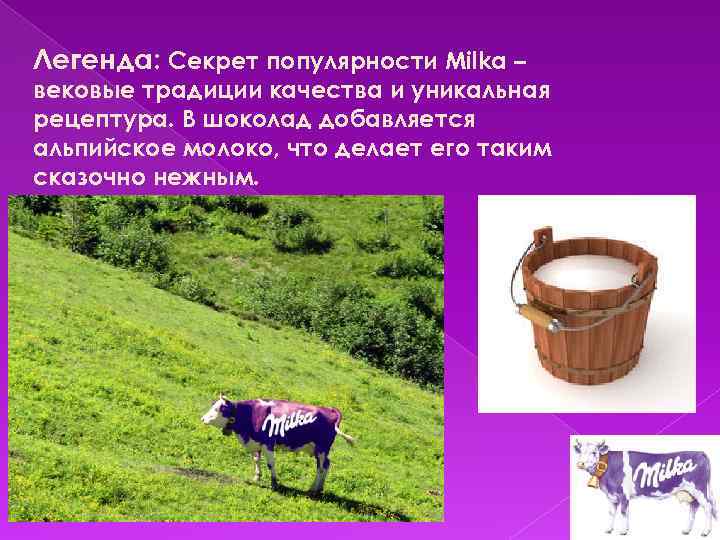 Легенда: Секрет популярности Milka – вековые традиции качества и уникальная рецептура. В шоколад добавляется альпийское молоко, что делает его таким сказочно нежным.

Milka

Milka